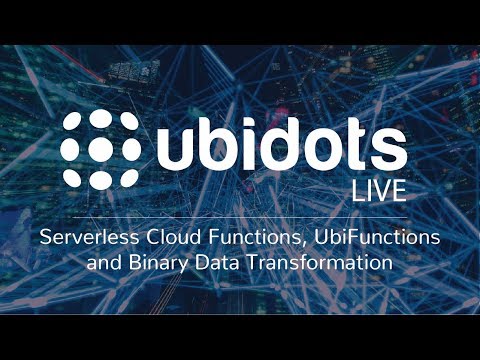 ubidots
LIVE

Serverless Cloud Functions, UbiFunctions and Binary Data Transformation